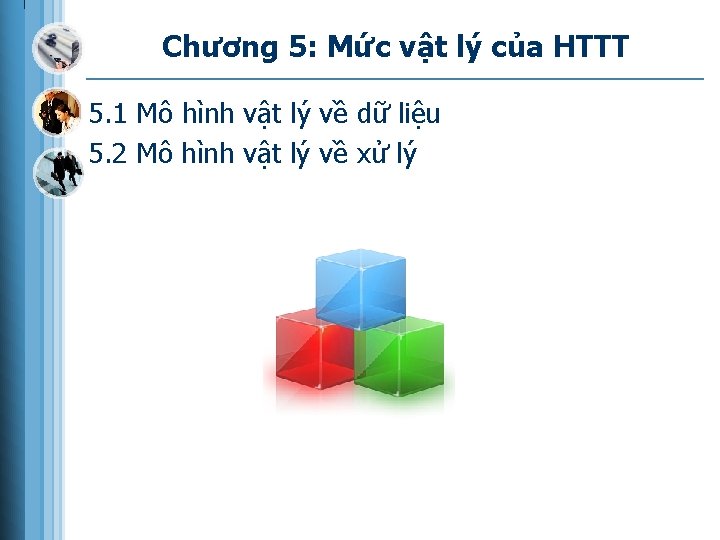 Chương 5: Mức vật lý của HTTT

5.1 Mô hình vật lý về dữ liệu
5.2 Mô hình vật lý về xử lý